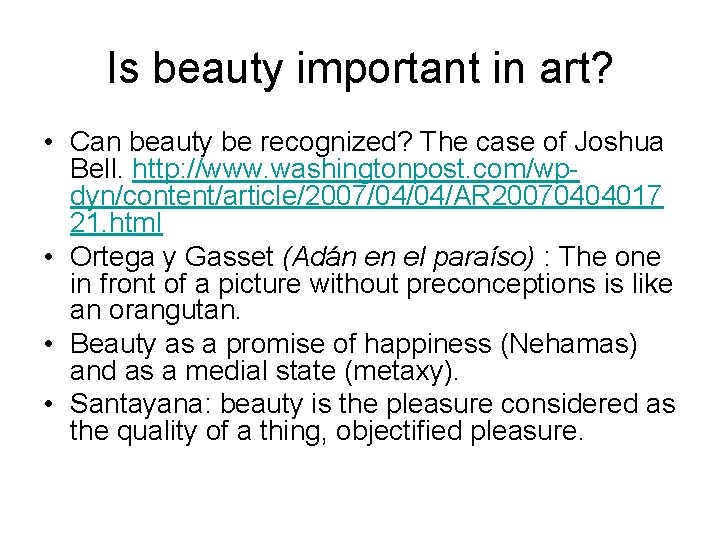 Is beauty important in art?

• Can beauty be recognized? The case of Joshua Bell. http://www.washingtonpost.com/wp-dyn/content/article/2007/04/04/AR2007040401721.html
• Ortega y Gasset (Adán en el paraíso) : The one in front of a picture without preconceptions is like an orangutan.
• Beauty as a promise of happiness (Nehamas) and as a medial state (metaxy).
• Santayana: beauty is the pleasure considered as the quality of a thing, objectified pleasure.